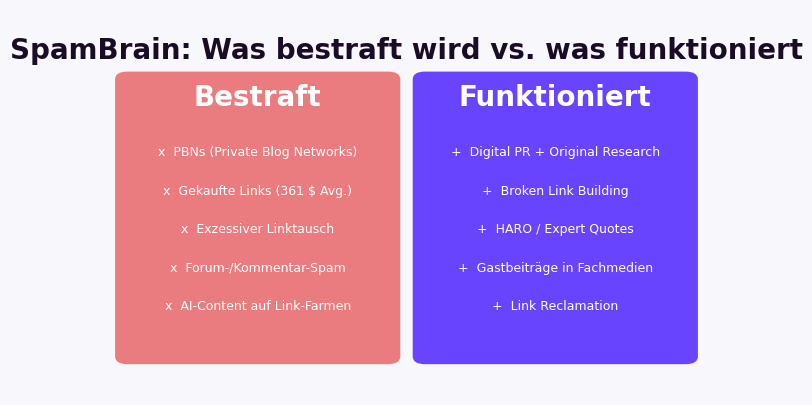 SpamBrain: Was bestraft wird vs. was funktioniert

Bestraft

x PBNs (Private Blog Networks)

x Gekaufte Links (361 $ Avg.)

x Exzessiver Linktausch

x Forum-/Kommentar-Spam

x AI-Content auf Link-Farmen

Funktioniert

+ Digital PR + Original Research

+ Broken Link Building

+ HARO / Expert Quotes

+ Gastbeiträge in Fachmedien

+ Link Reclamation